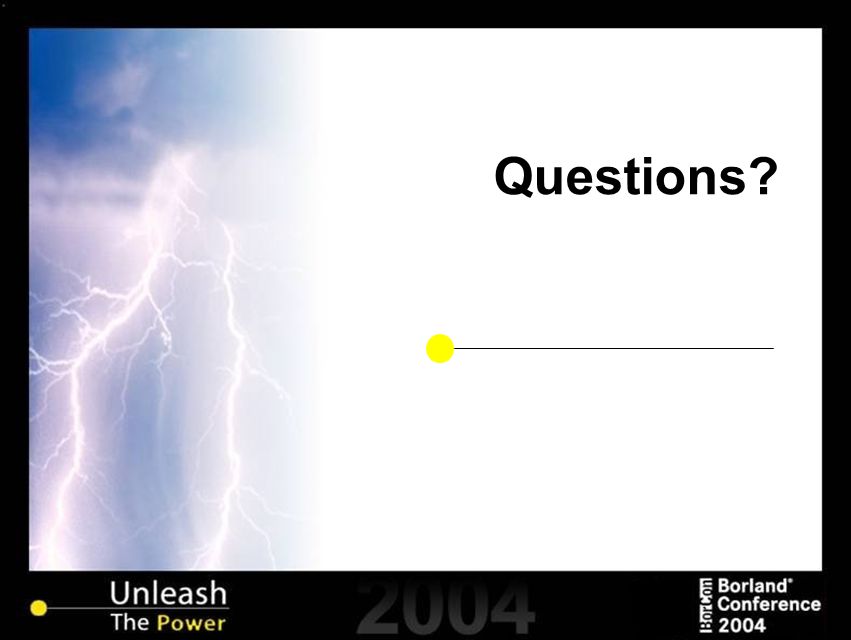 Questions?

Unleash
The Power

2004

BorCon
Borland®
Conference
2004